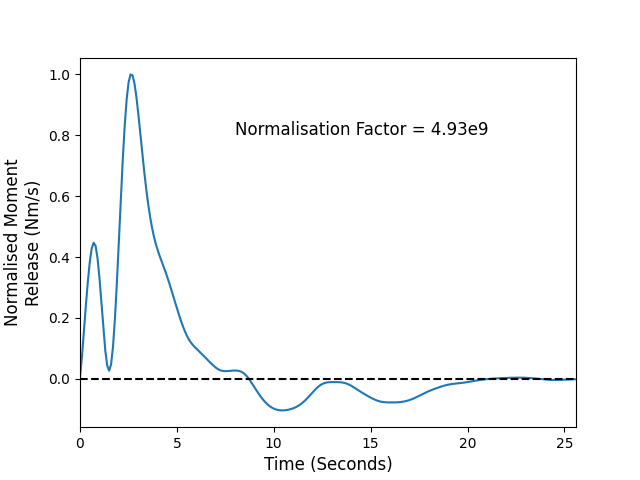 Normalisation Factor = 4.93e9

Normalised Moment Release (Nm/s)

1.0
0.8
0.6
0.4
0.2
0.0

0
5
10
15
20
25

Time (Seconds)